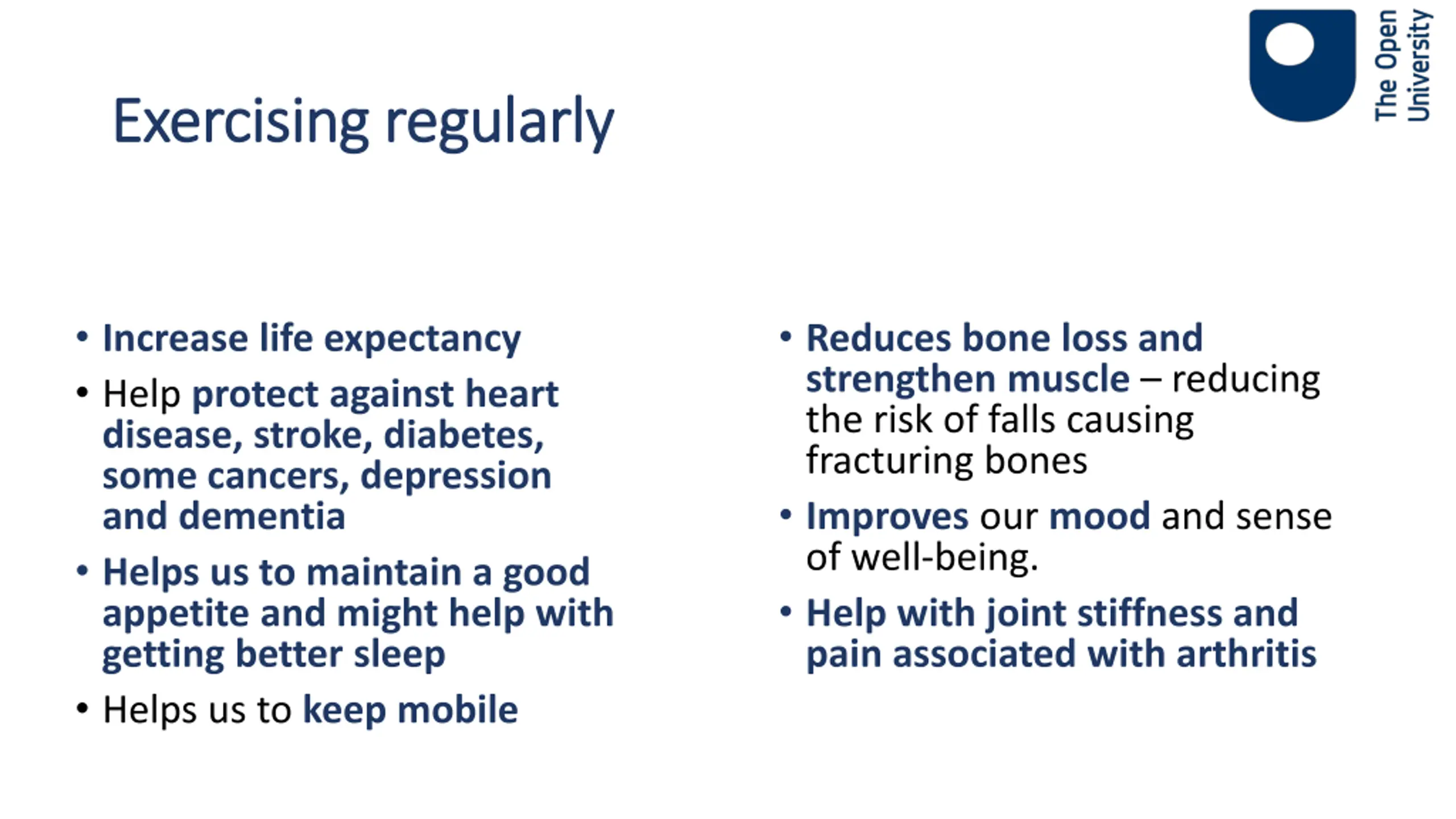 The Open University

Exercising regularly

• Increase life expectancy
• Help protect against heart disease, stroke, diabetes, some cancers, depression and dementia
• Helps us to maintain a good appetite and might help with getting better sleep
• Helps us to keep mobile

• Reduces bone loss and strengthen muscle – reducing the risk of falls causing fracturing bones
• Improves our mood and sense of well-being.
• Help with joint stiffness and pain associated with arthritis